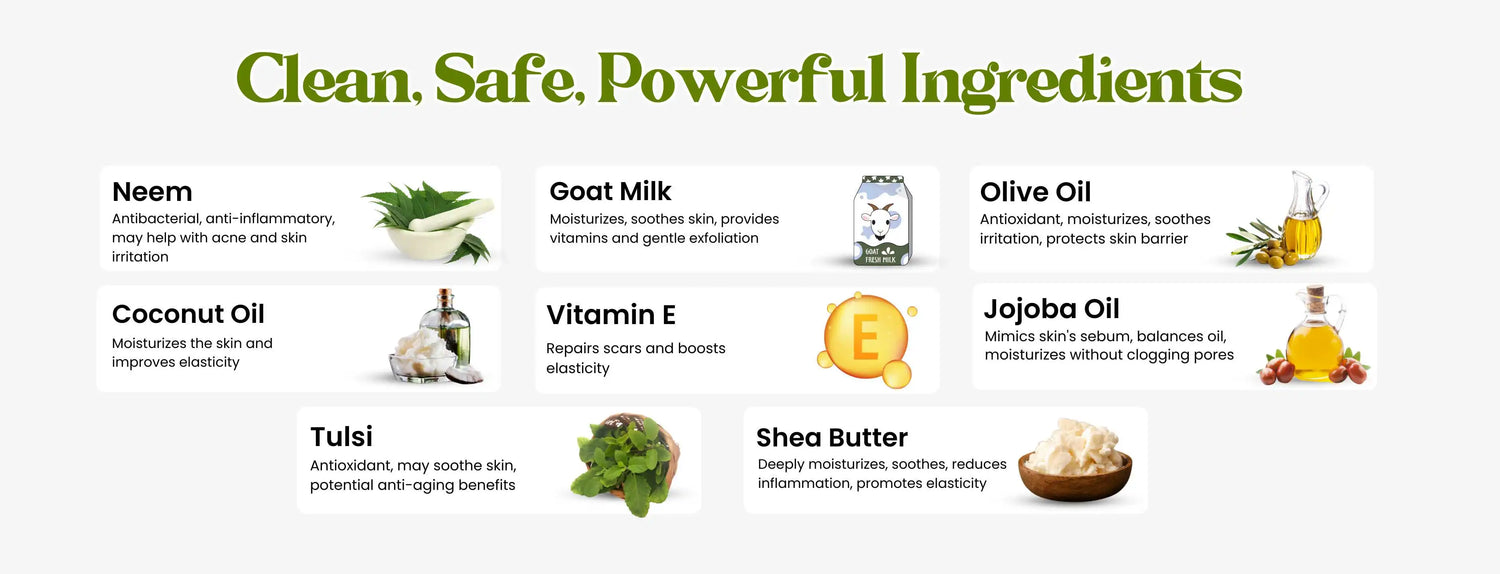 Clean, Safe, Powerful Ingredients

Neem
Antibacterial, anti-inflammatory, may help with acne and skin irritation

Goat Milk
Moisturizes, soothes skin, provides vitamins and gentle exfoliation

GOAT FRESH MILK

Olive Oil
Antioxidant, moisturizes, soothes irritation, protects skin barrier

Coconut Oil
Moisturizes the skin and improves elasticity

Vitamin E
Repairs scars and boosts elasticity

E

Jojoba Oil
Mimics skin's sebum, balances oil, moisturizes without clogging pores

Tulsi
Antioxidant, may soothe skin, potential anti-aging benefits

Shea Butter
Deeply moisturizes, soothes, reduces inflammation, promotes elasticity